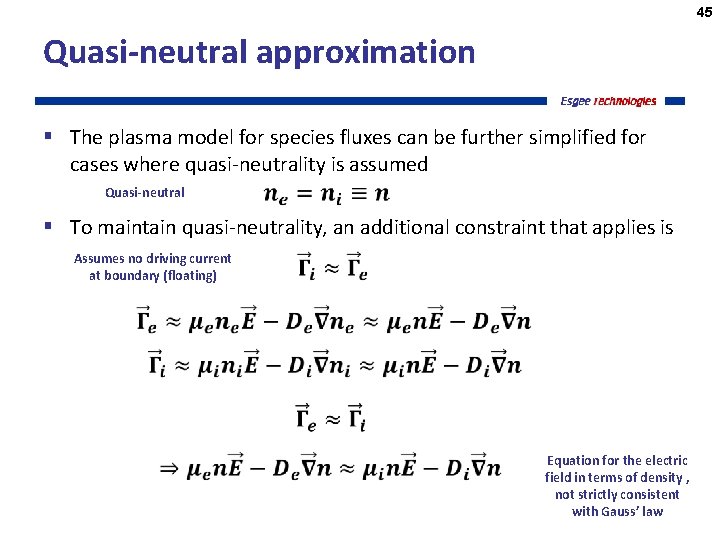 45

Quasi-neutral approximation

Esgee technologies

▪ The plasma model for species fluxes can be further simplified for cases where quasi-neutrality is assumed

Quasi-neutral $n_e = n_i \equiv n$

▪ To maintain quasi-neutrality, an additional constraint that applies is

Assumes no driving current at boundary (floating) $\vec{\Gamma}_i \approx \vec{\Gamma}_e$

$\vec{\Gamma}_e \approx \mu_e n_e \vec{E} - D_e \vec{\nabla} n_e \approx \mu_e n \vec{E} - D_e \vec{\nabla} n$

$\vec{\Gamma}_i \approx \mu_i n_i \vec{E} - D_i \vec{\nabla} n_i \approx \mu_i n \vec{E} - D_i \vec{\nabla} n$

$\vec{\Gamma}_e \approx \vec{\Gamma}_i$

$\Rightarrow \mu_e n \vec{E} - D_e \vec{\nabla} n \approx \mu_i n \vec{E} - D_i \vec{\nabla} n$

Equation for the electric field in terms of density , not strictly consistent with Gauss' law